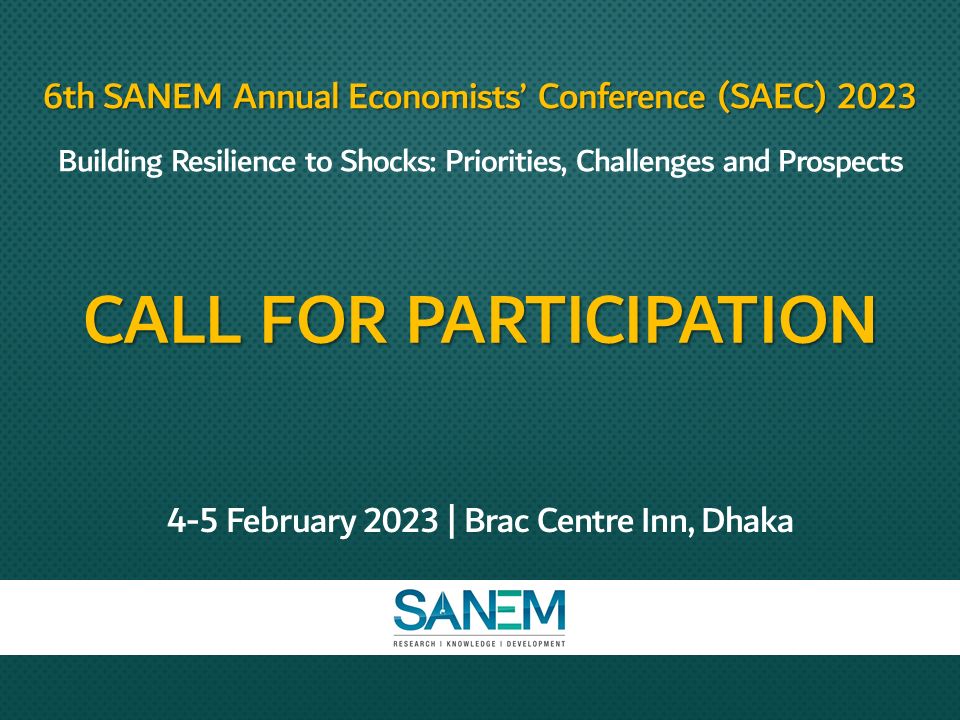 6th SANEM Annual Economists' Conference (SAEC) 2023

Building Resilience to Shocks: Priorities, Challenges and Prospects

CALL FOR PARTICIPATION

4-5 February 2023 | Brac Centre Inn, Dhaka

SANEM
RESEARCH | KNOWLEDGE | DEVELOPMENT